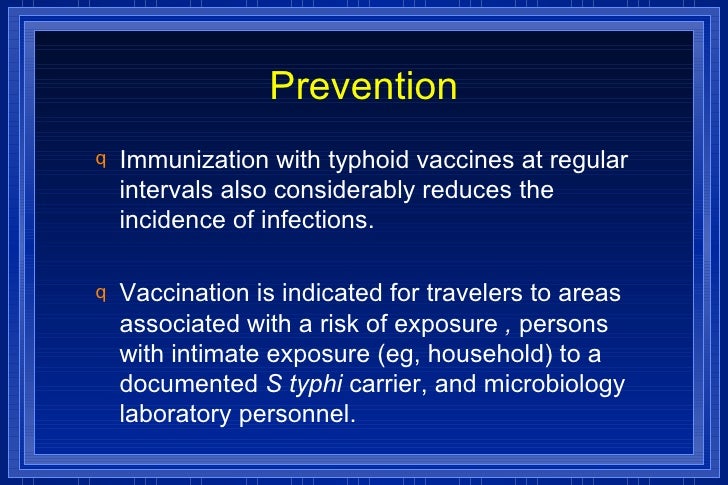 Prevention

q Immunization with typhoid vaccines at regular intervals also considerably reduces the incidence of infections.

q Vaccination is indicated for travelers to areas associated with a risk of exposure , persons with intimate exposure (eg, household) to a documented S typhi carrier, and microbiology laboratory personnel.